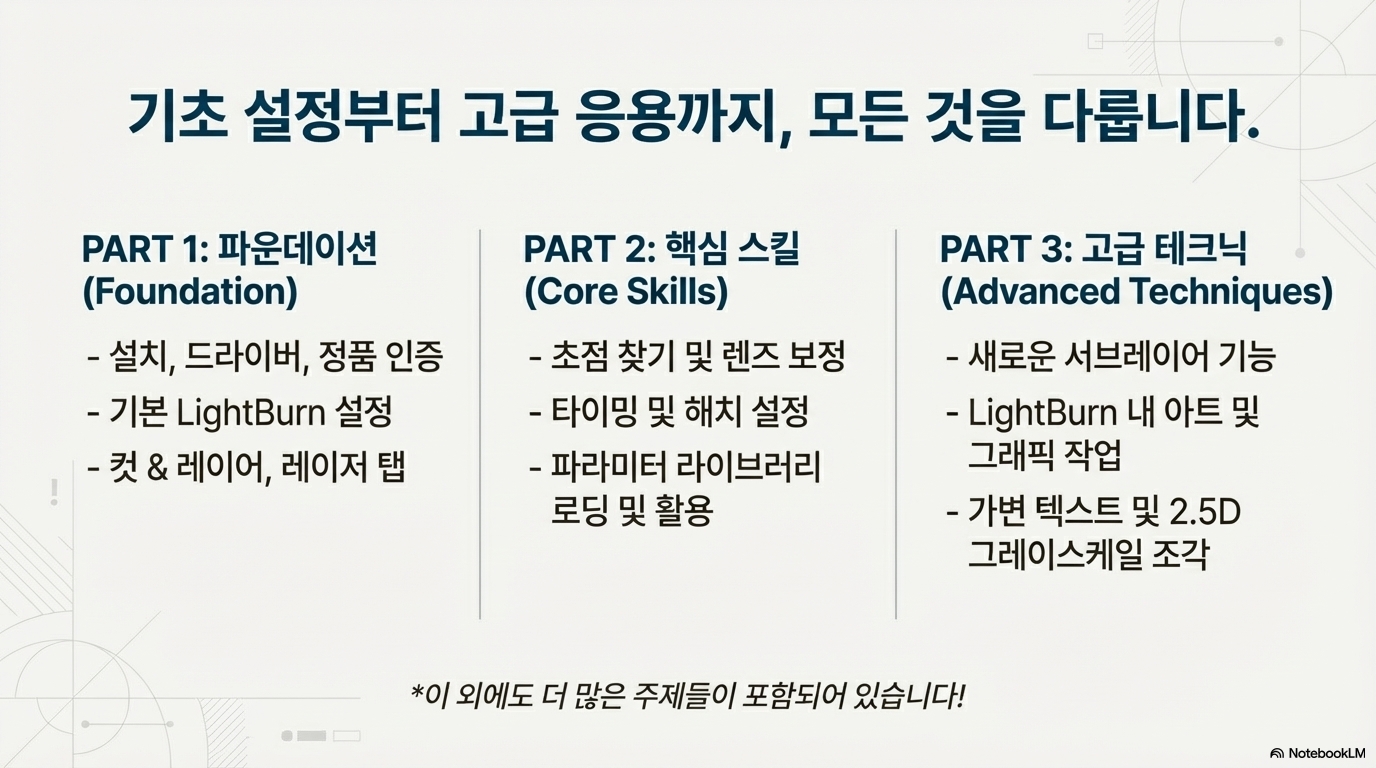 기초 설정부터 고급 응용까지, 모든 것을 다룹니다.

PART 1: 파운데이션 (Foundation)

- 설치, 드라이버, 정품 인증
- 기본 LightBurn 설정
- 컷 & 레이어, 레이저 탭

PART 2: 핵심 스킬 (Core Skills)

- 초점 찾기 및 렌즈 보정
- 타이밍 및 해치 설정
- 파라미터 라이브러리 로딩 및 활용

PART 3: 고급 테크닉 (Advanced Techniques)

- 새로운 서브레이어 기능
- LightBurn 내 아트 및 그래픽 작업
- 가변 텍스트 및 2.5D 그레이스케일 조각

*이 외에도 더 많은 주제들이 포함되어 있습니다!

NotebookLM